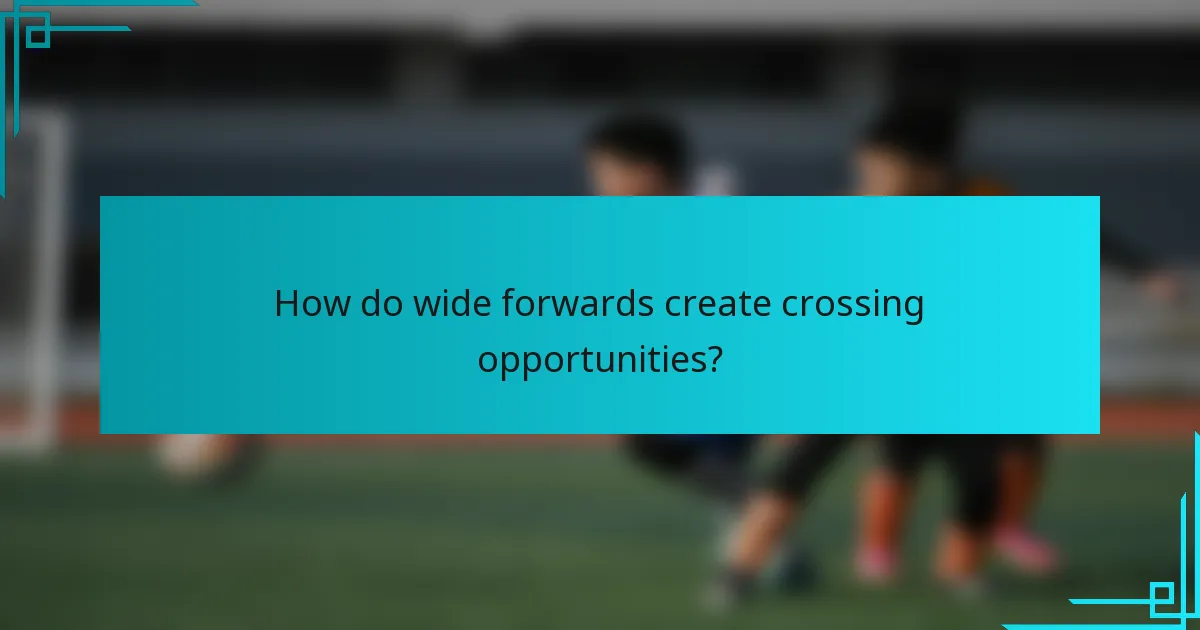 How do wide forwards create crossing opportunities?